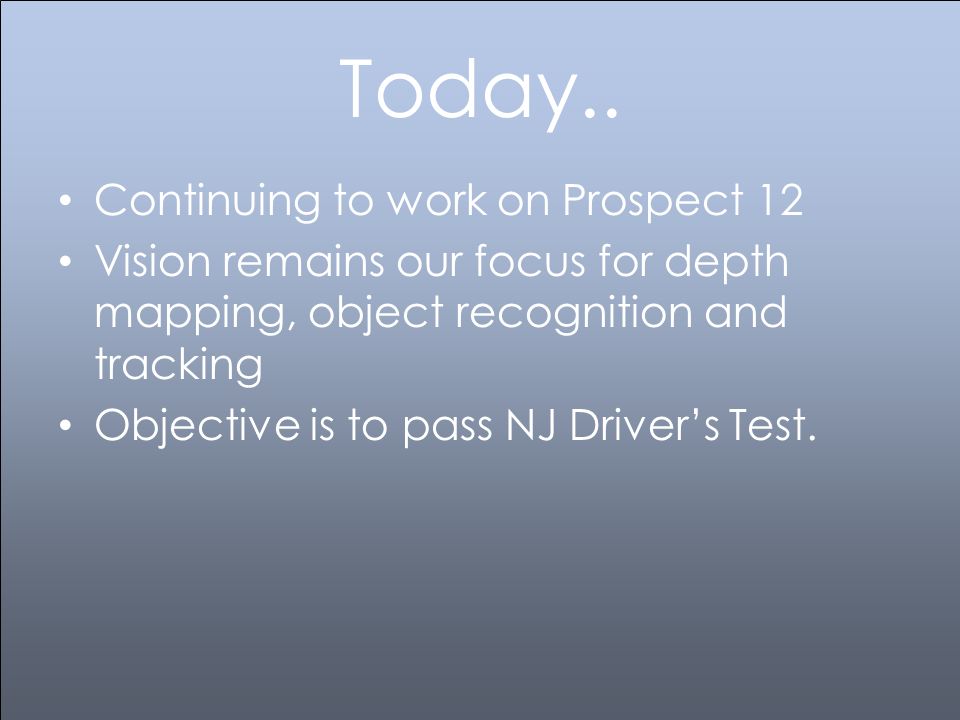 Today..

• Continuing to work on Prospect 12
• Vision remains our focus for depth mapping, object recognition and tracking
• Objective is to pass NJ Driver's Test.